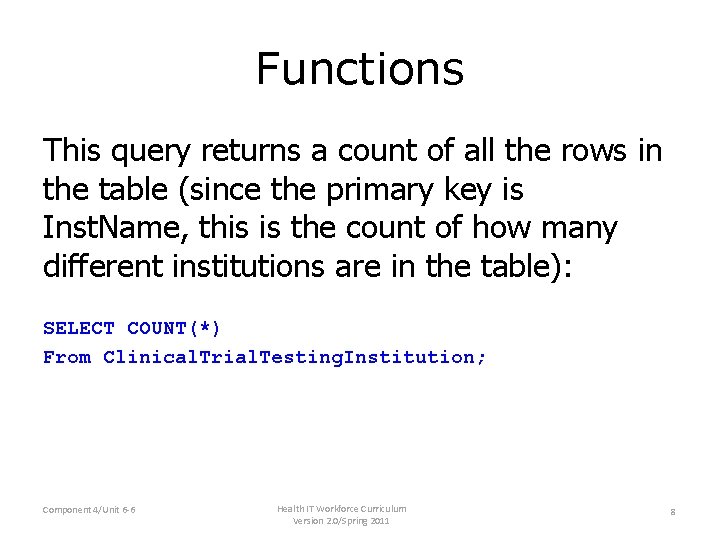 Functions

This query returns a count of all the rows in the table (since the primary key is InstName, this is the count of how many different institutions are in the table):

SELECT COUNT(*)
From ClinicalTrialTestingInstitution;

Component 4/Unit 6-6

Health IT Workforce Curriculum
Version 2.0/Spring 2011

8